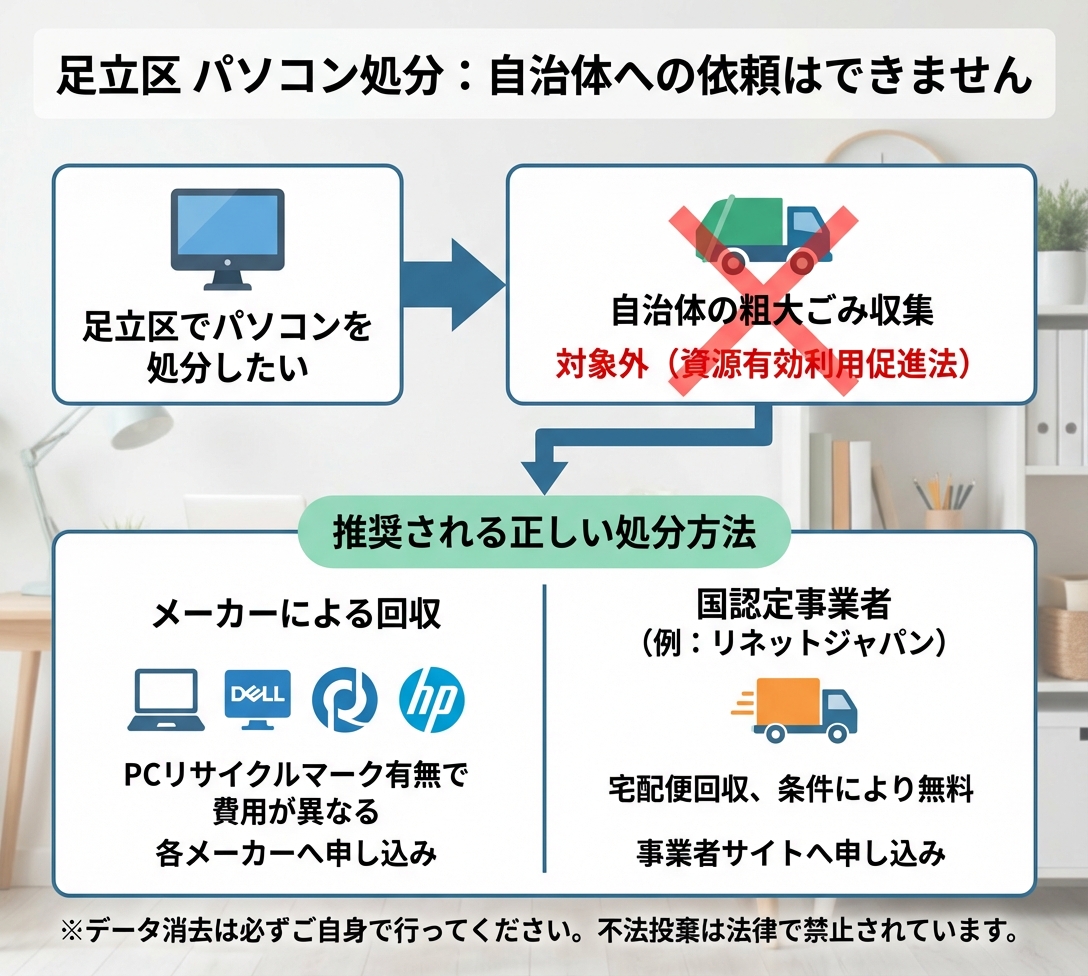 足立区 パソコン処分：自治体への依頼はできません

足立区でパソコンを処分したい

自治体の粗大ごみ収集
対象外（資源有効利用促進法）

推奨される正しい処分方法

メーカーによる回収

DELL

hp

PCリサイクルマーク有無で費用が異なる
各メーカーへ申し込み

国認定事業者
（例：リネットジャパン）

宅配便回収、条件により無料
事業者サイトへ申し込み

※データ消去は必ずご自身で行ってください。不法投棄は法律で禁止されています。